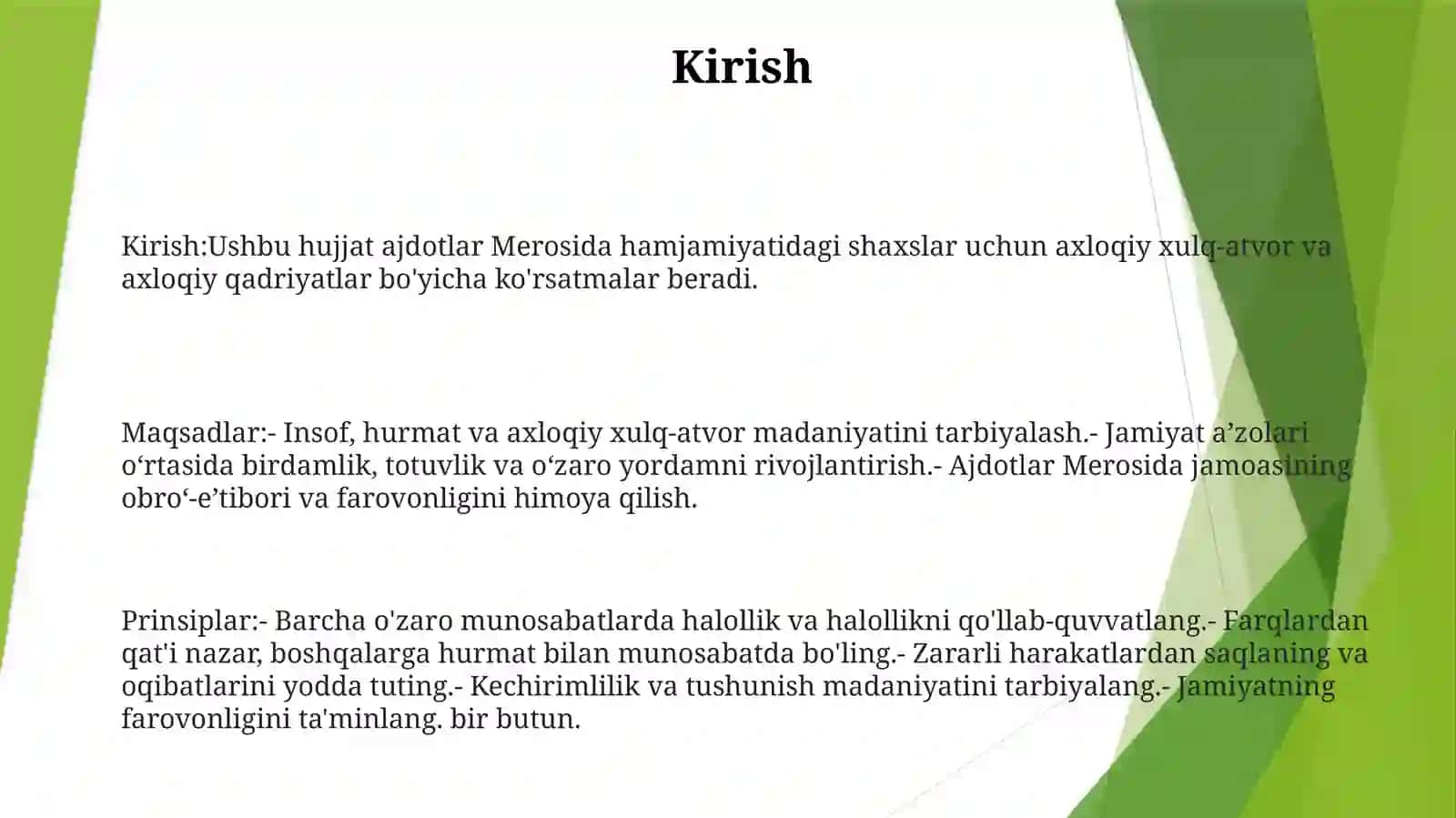 Kirish

Kirish:Ushbu hujjat ajdotlar Merosida hamjamiyatidagi shaxslar uchun axloqiy xulq-atvor va axloqiy qadriyatlar bo'yicha ko'rsatmalar beradi.

Maqsadlar:- Insof, hurmat va axloqiy xulq-atvor madaniyatini tarbiyalash.- Jamiyat a’zolari o‘rtasida birdamlik, totuvlik va o‘zaro yordamni rivojlantirish.- Ajdotlar Merosida jamoasining obro‘-e’tibori va farovonligini himoya qilish.

Prinsiplar:- Barcha o'zaro munosabatlarda halollik va halollikni qo'llab-quvvatlang.- Farqlardan qat'i nazar, boshqalarga hurmat bilan munosabatda bo'ling.- Zararli harakatlardan saqlaning va oqibatlarini yodda tuting.- Kechirimlilik va tushunish madaniyatini tarbiyalang.- Jamiyatning farovonligini ta'minlang. bir butun.